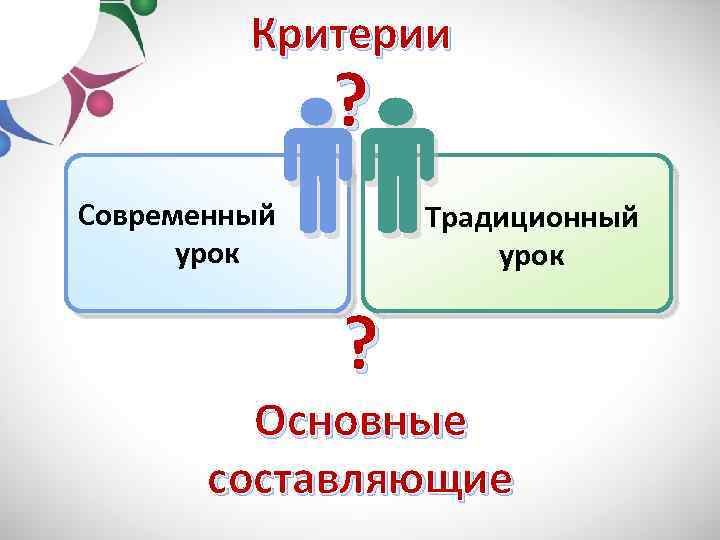 Критерии

?

Современный урок

Традиционный урок

?

Основные составляющие